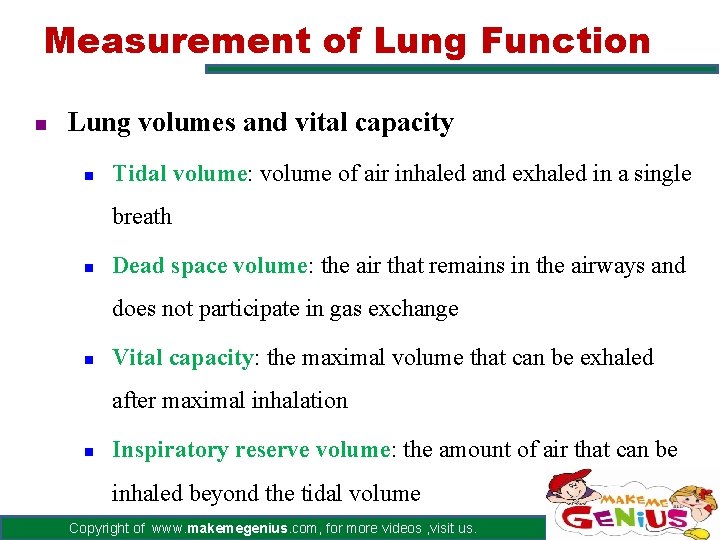 Measurement of Lung Function

Lung volumes and vital capacity

Tidal volume: volume of air inhaled and exhaled in a single breath

Dead space volume: the air that remains in the airways and does not participate in gas exchange

Vital capacity: the maximal volume that can be exhaled after maximal inhalation

Inspiratory reserve volume: the amount of air that can be inhaled beyond the tidal volume

Copyright of www.makemegenius.com, for more videos ,visit us.

MAKE ME GENIUS